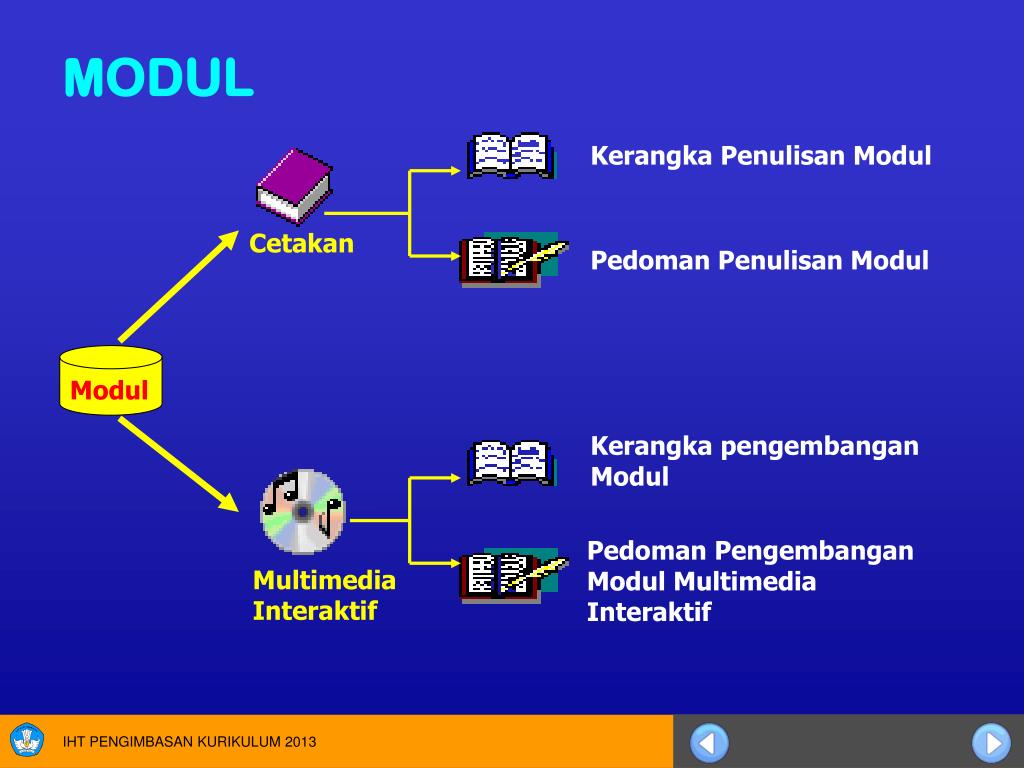 MODUL

Modul

Cetakan

Kerangka Penulisan Modul

Pedoman Penulisan Modul

Multimedia Interaktif

Kerangka pengembangan Modul

Pedoman Pengembangan Modul Multimedia Interaktif

IHT PENGIMBASAN KURIKULUM 2013